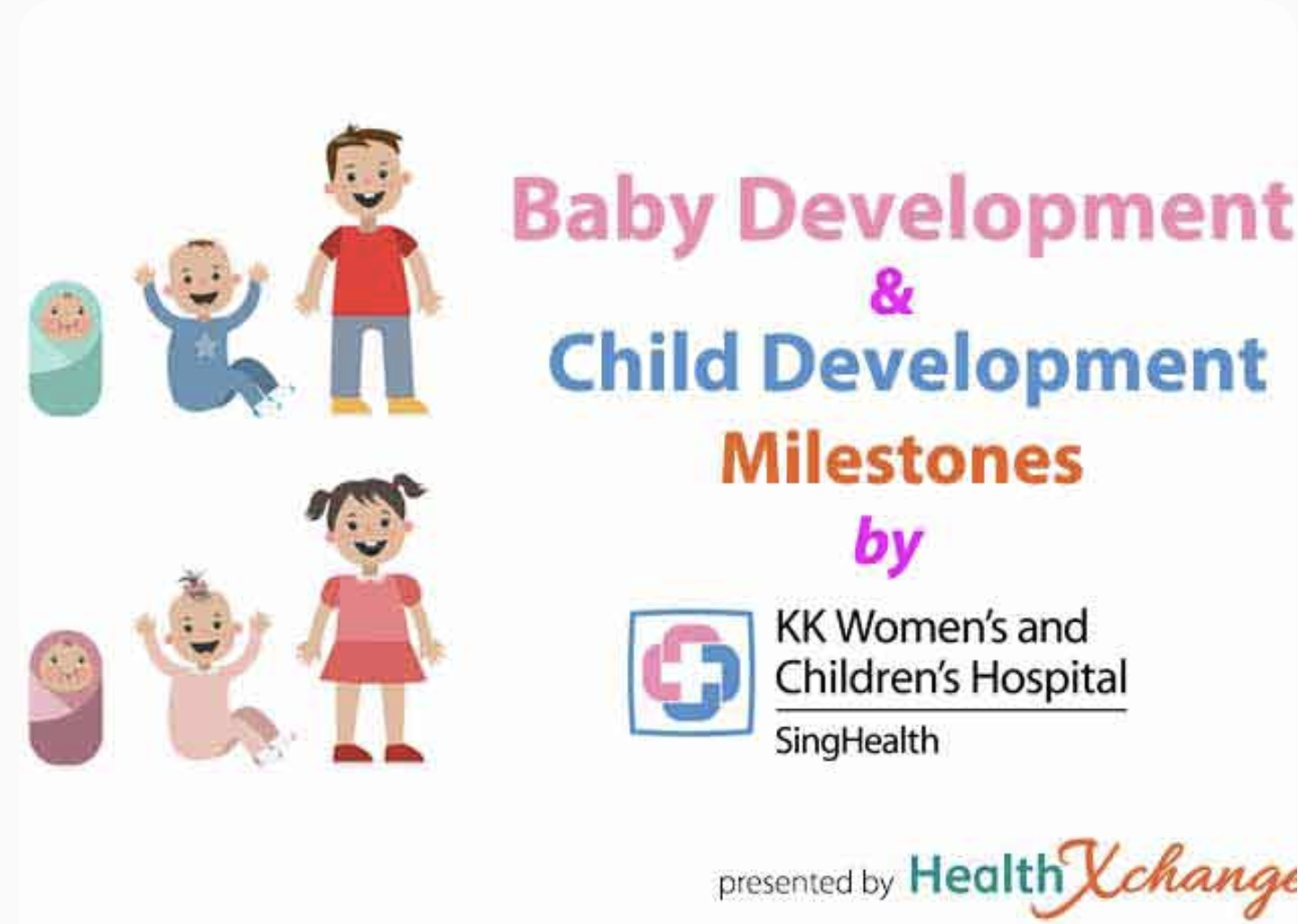 Baby Development
&
Child Development
Milestones
by

KK Women's and Children's Hospital
SingHealth

presented by HealthXchange